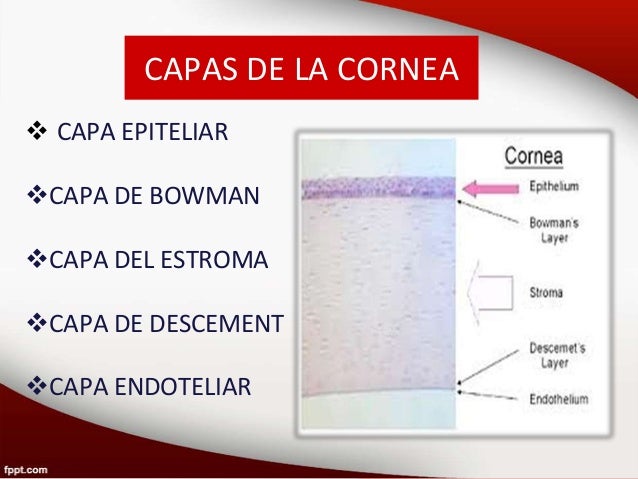 CAPAS DE LA CORNEA

❖ CAPA EPITELIAR

❖CAPA DE BOWMAN

❖CAPA DEL ESTROMA

❖CAPA DE DESCEMENT

❖CAPA ENDOTELIAR

Cornea

Epithelium

Bowman's Layer

Stroma

Descemet's Layer

Endothelium

fppt.com